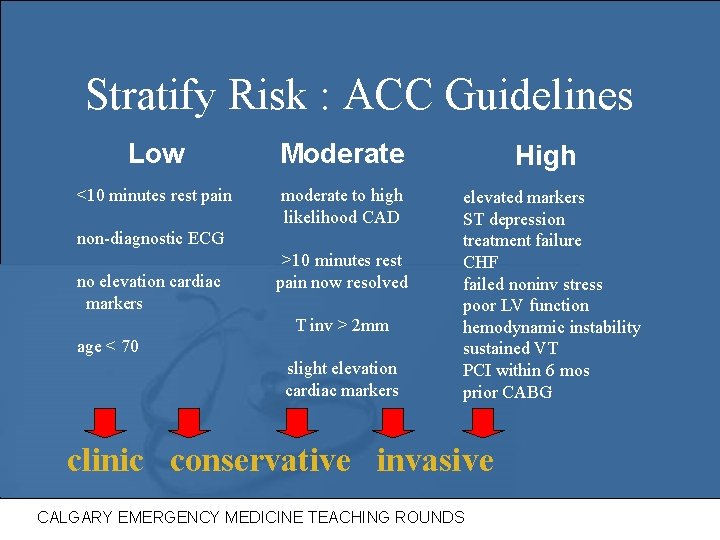 Stratify Risk : ACC Guidelines

Low

<10 minutes rest pain

non-diagnostic ECG

no elevation cardiac markers

age < 70

Moderate

moderate to high likelihood CAD

>10 minutes rest pain now resolved

T inv > 2mm

slight elevation cardiac markers

High

elevated markers
ST depression
treatment failure
CHF
failed noninv stress
poor LV function
hemodynamic instability
sustained VT
PCI within 6 mos
prior CABG

clinic conservative invasive

CALGARY EMERGENCY MEDICINE TEACHING ROUNDS